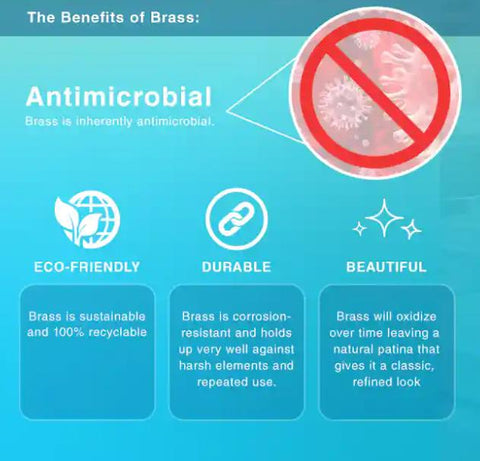 The Benefits of Brass:

Antimicrobial
Brass is inherently antimicrobial.

ECO-FRIENDLY

Brass is sustainable and 100% recyclable

DURABLE

Brass is corrosion-resistant and holds up very well against harsh elements and repeated use.

BEAUTIFUL

Brass will oxidize over time leaving a natural patina that gives it a classic, refined look